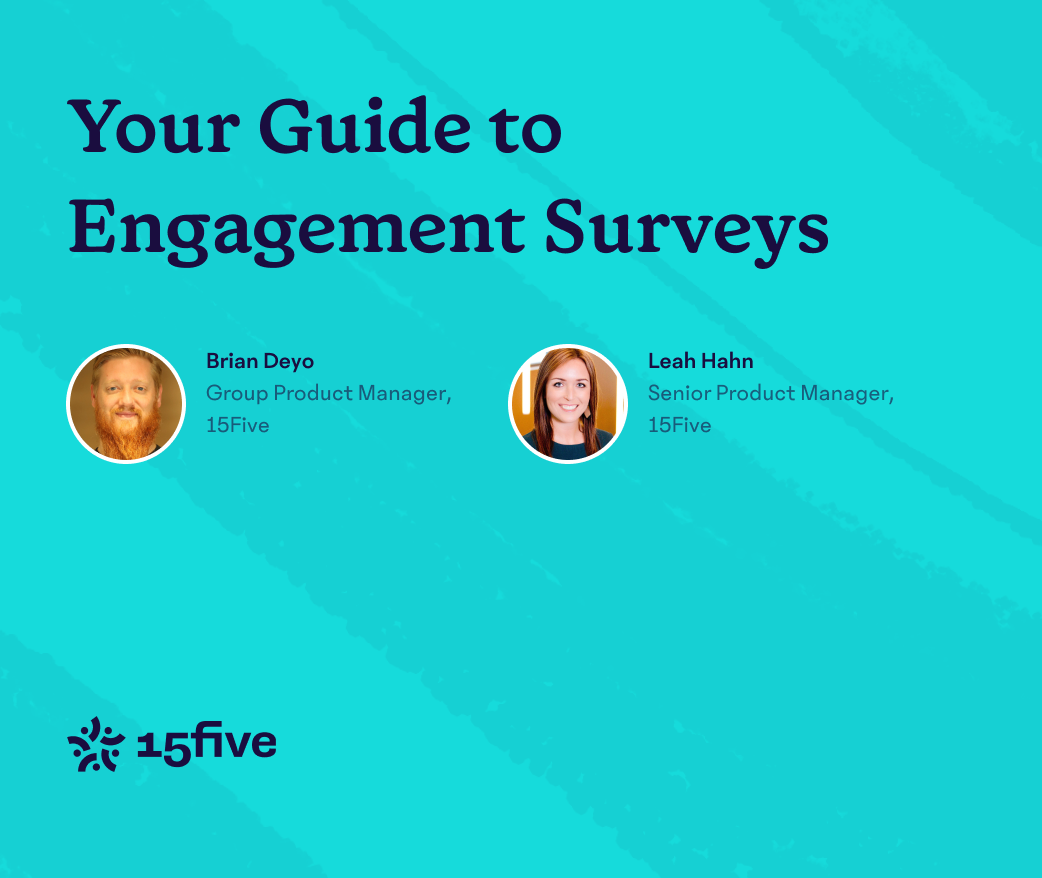 Your Guide to Engagement Surveys

Brian Deyo
Group Product Manager, 15Five

Leah Hahn
Senior Product Manager, 15Five

15five